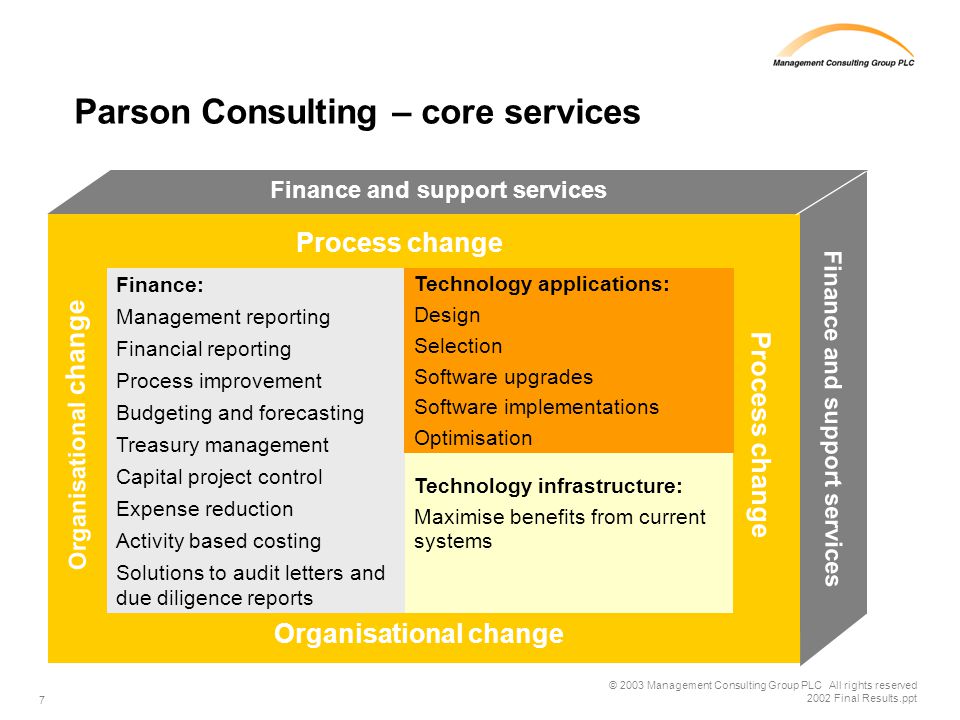 Management Consulting Group PLC

Parson Consulting – core services

Finance and support services

Process change

Organisational change

Finance:
Management reporting
Financial reporting
Process improvement
Budgeting and forecasting
Treasury management
Capital project control
Expense reduction
Activity based costing
Solutions to audit letters and due diligence reports

Technology applications:
Design
Selection
Software upgrades
Software implementations
Optimisation

Technology infrastructure:
Maximise benefits from current systems

Process change

Finance and support services

Organisational change

7

© 2003 Management Consulting Group PLC All rights reserved
2002 Final Results.ppt